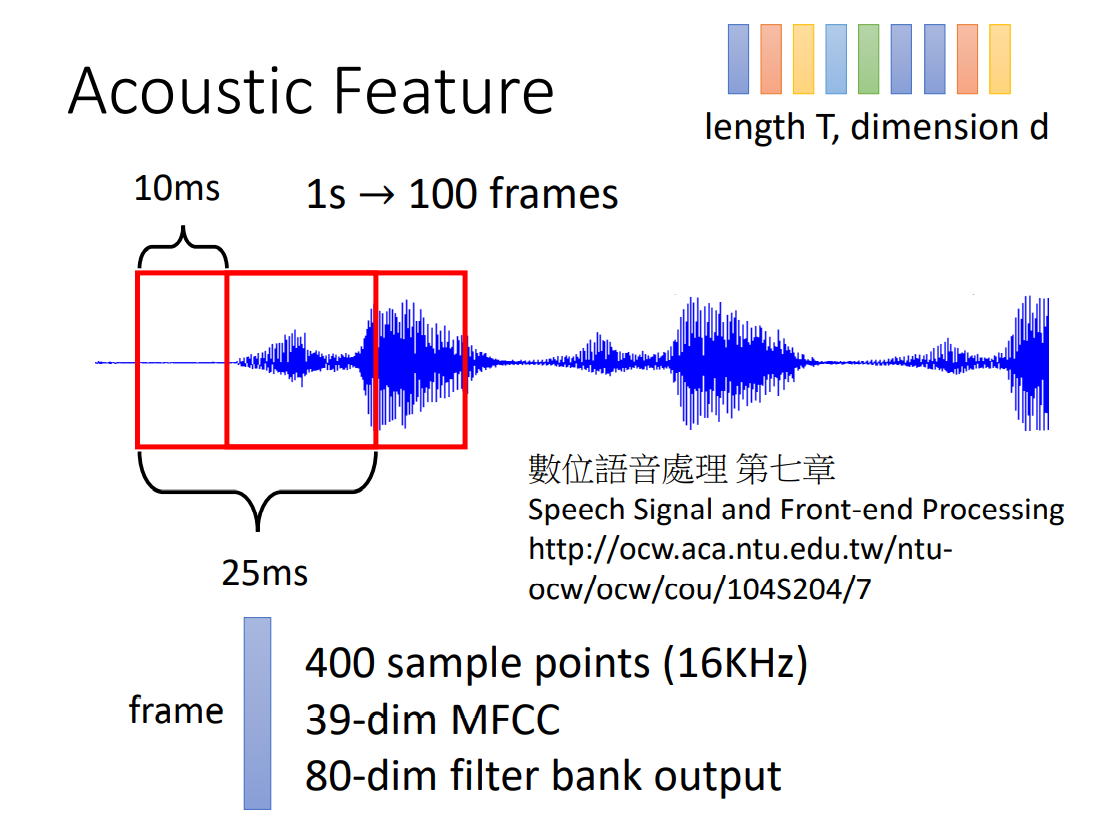 Acoustic Feature

length T, dimension d

10ms

1s → 100 frames

25ms

數位語音處理 第七章
Speech Signal and Front-end Processing
http://ocw.aca.ntu.edu.tw/ntu-ocw/ocw/cou/104S204/7

frame

400 sample points (16KHz)
39-dim MFCC
80-dim filter bank output